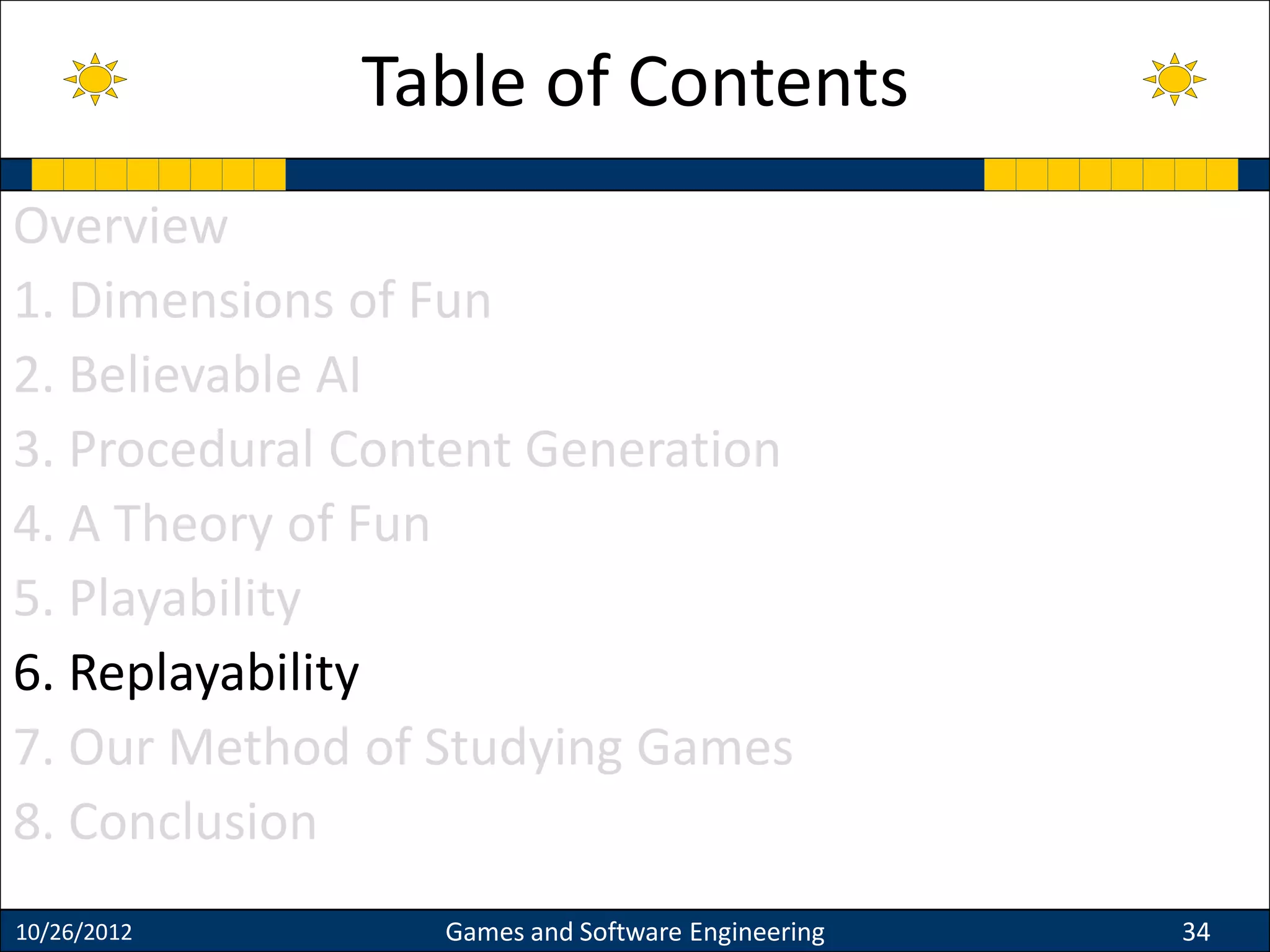 Table of Contents

Overview

1. Dimensions of Fun

2. Believable AI

3. Procedural Content Generation

4. A Theory of Fun

5. Playability

6. Replayability

7. Our Method of Studying Games

8. Conclusion

10/26/2012

Games and Software Engineering

34